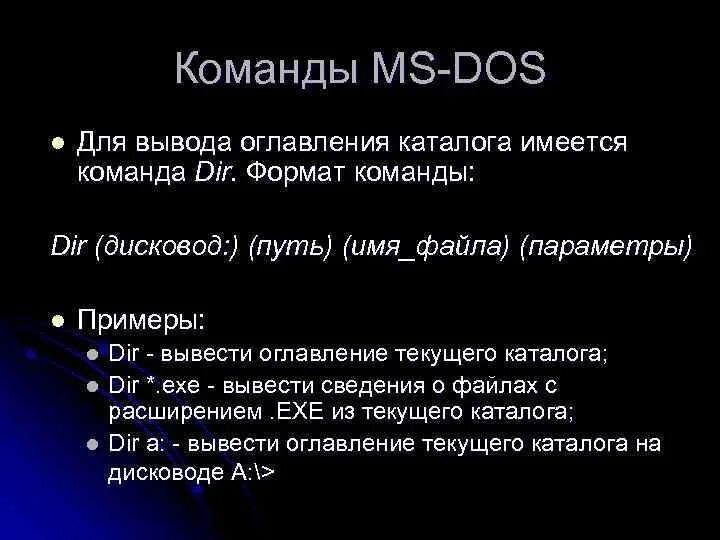 Команды MS-DOS

Для вывода оглавления каталога имеется команда Dir. Формат команды:

Dir (дисковод:) (путь) (имя_файла) (параметры)

Примеры:

Dir - вывести оглавление текущего каталога;

Dir *.exe - вывести сведения о файлах с расширением .EXE из текущего каталога;

Dir a: - вывести оглавление текущего каталога на дисководе A:\>